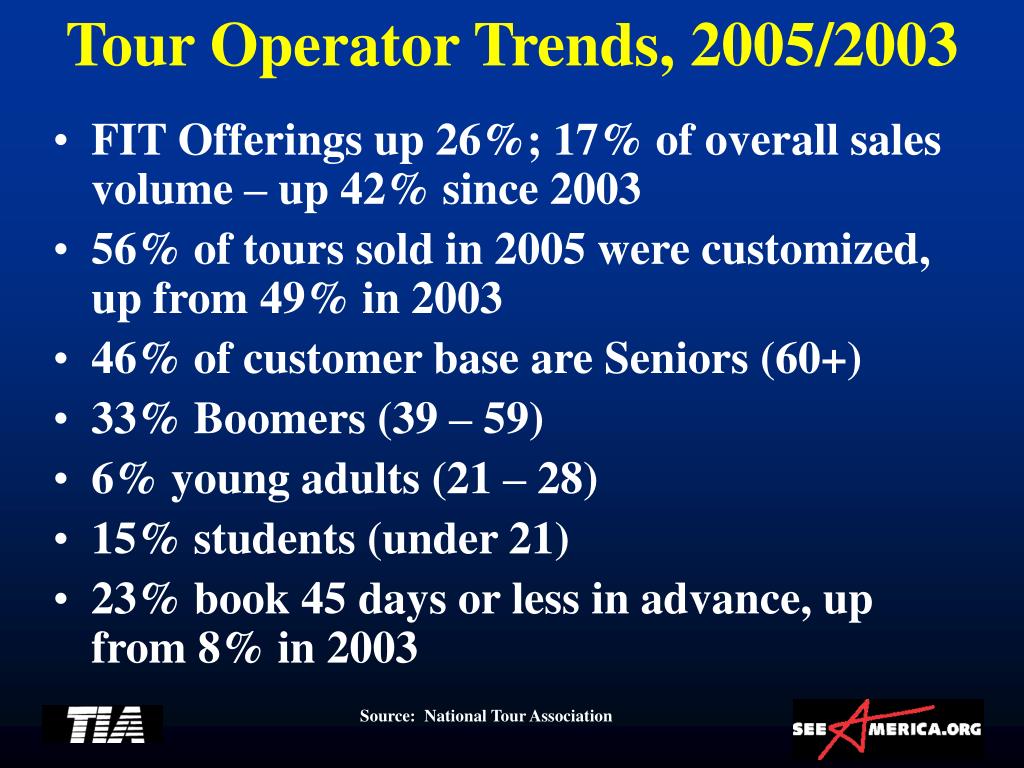 Tour Operator Trends, 2005/2003

• FIT Offerings up 26%; 17% of overall sales volume – up 42% since 2003
• 56% of tours sold in 2005 were customized, up from 49% in 2003
• 46% of customer base are Seniors (60+)
• 33% Boomers (39 – 59)
• 6% young adults (21 – 28)
• 15% students (under 21)
• 23% book 45 days or less in advance, up from 8% in 2003

TIA

Source: National Tour Association

SEE AMERICA.ORG